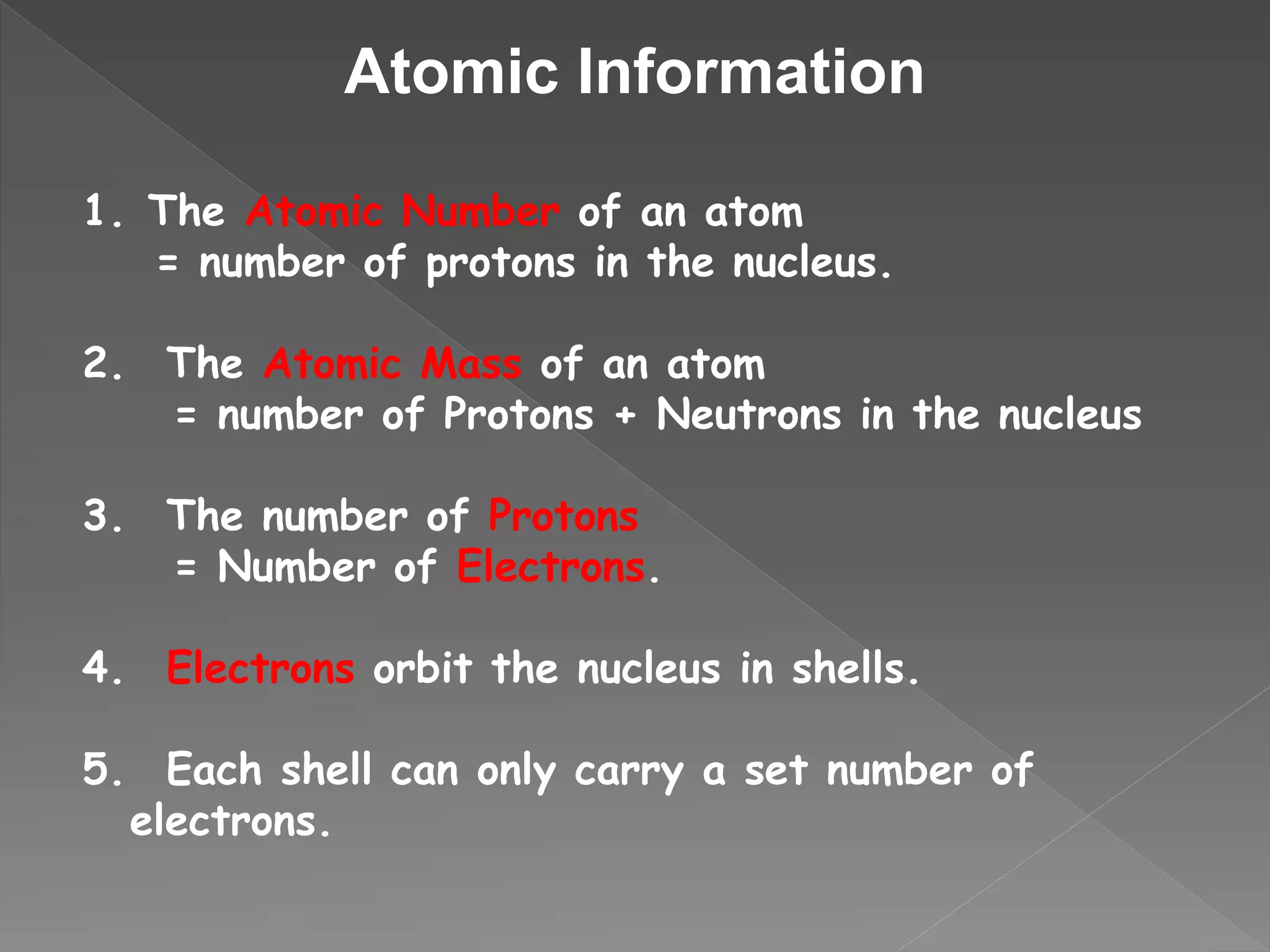 Atomic Information

1. The Atomic Number of an atom
= number of protons in the nucleus.

2. The Atomic Mass of an atom
= number of Protons + Neutrons in the nucleus

3. The number of Protons
= Number of Electrons.

4. Electrons orbit the nucleus in shells.

5. Each shell can only carry a set number of electrons.